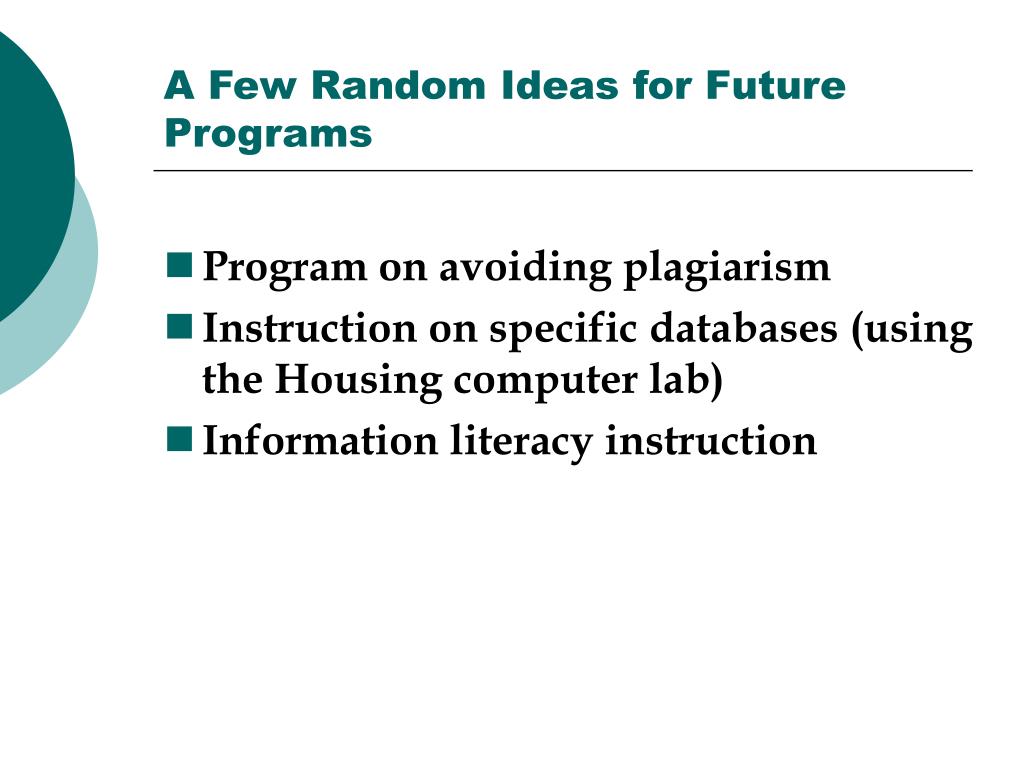 A Few Random Ideas for Future Programs

- Program on avoiding plagiarism
- Instruction on specific databases (using the Housing computer lab)
- Information literacy instruction